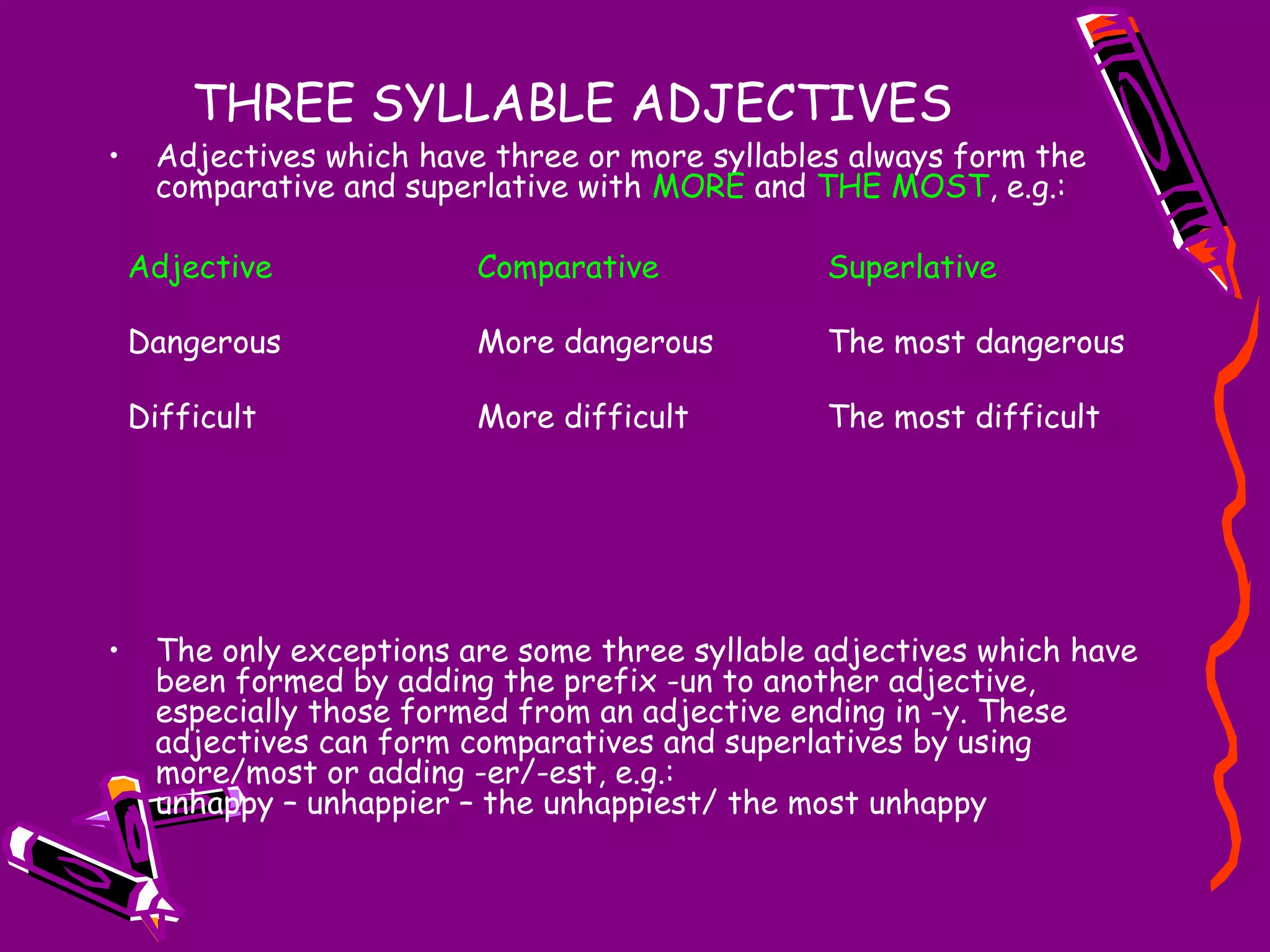 THREE SYLLABLE ADJECTIVES

• Adjectives which have three or more syllables always form the comparative and superlative with MORE and THE MOST, e.g.:

| Adjective | Comparative | Superlative |
|---|---|---|
| Dangerous | More dangerous | The most dangerous |
| Difficult | More difficult | The most difficult |

• The only exceptions are some three syllable adjectives which have been formed by adding the prefix -un to another adjective, especially those formed from an adjective ending in -y. These adjectives can form comparatives and superlatives by using more/most or adding -er/-est, e.g.:
unhappy – unhappier – the unhappiest/ the most unhappy